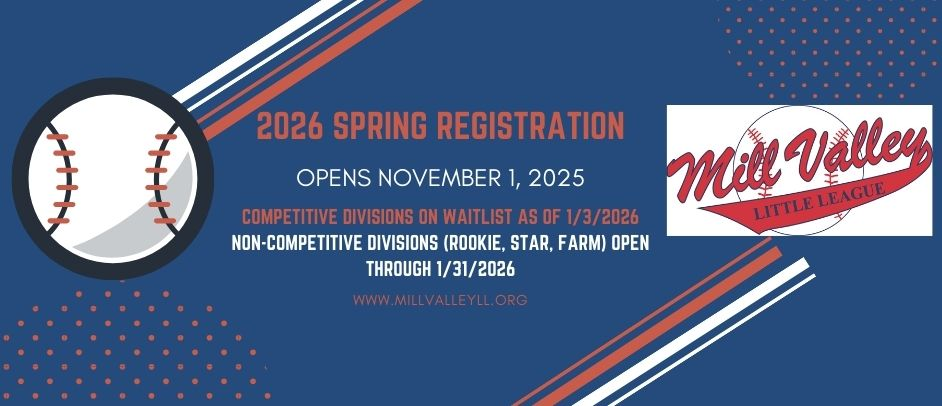 2026 SPRING REGISTRATION

OPENS NOVEMBER 1, 2025

COMPETITIVE DIVISIONS ON WAITLIST AS OF 1/3/2026

NON-COMPETITIVE DIVISIONS (ROOKIE, STAR, FARM) OPEN THROUGH 1/31/2026

WWW.MILLVALLEYLL.ORG

Mill Valley

LITTLE LEAGUE